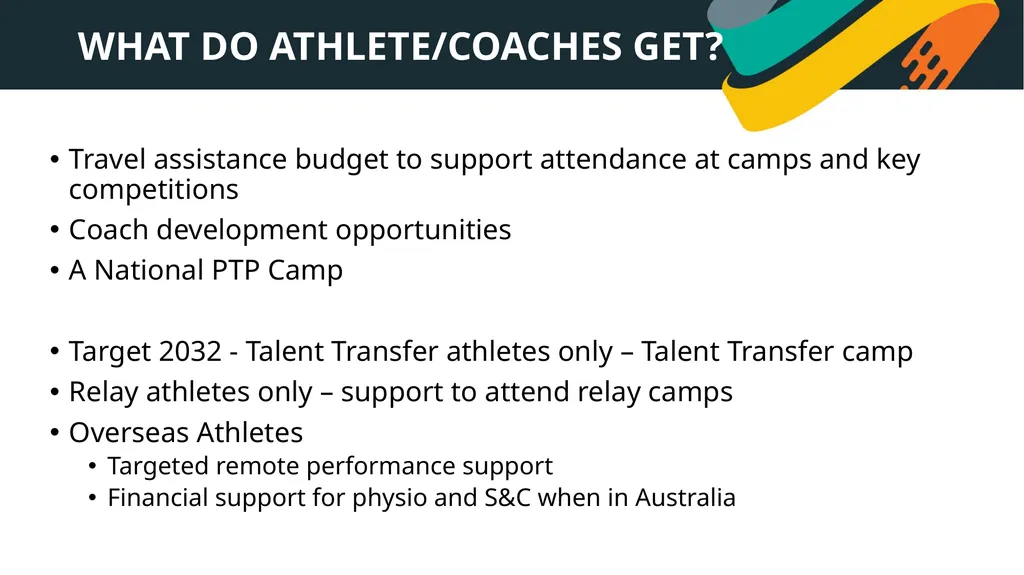 WHAT DO ATHLETE/COACHES GET?

• Travel assistance budget to support attendance at camps and key competitions
• Coach development opportunities
• A National PTP Camp

• Target 2032 - Talent Transfer athletes only – Talent Transfer camp
• Relay athletes only – support to attend relay camps
• Overseas Athletes
  • Targeted remote performance support
  • Financial support for physio and S&C when in Australia